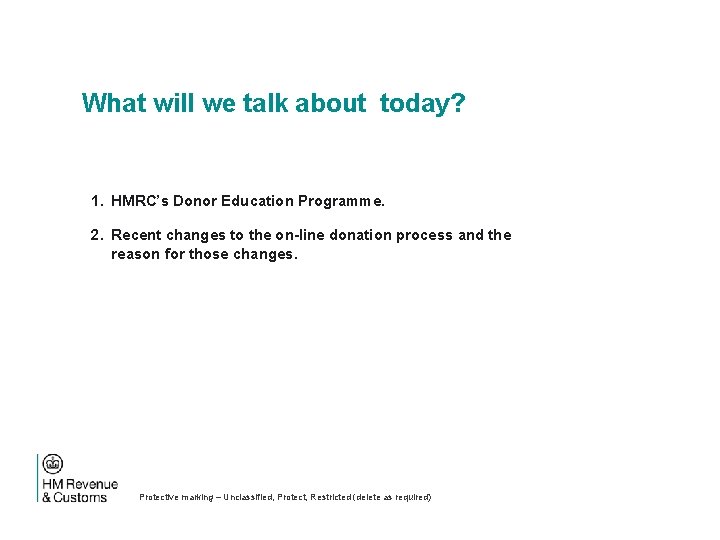 What will we talk about today?

1. HMRC's Donor Education Programme.

2. Recent changes to the on-line donation process and the reason for those changes.

HM Revenue & Customs

Protective marking – Unclassified, Protect, Restricted (delete as required)